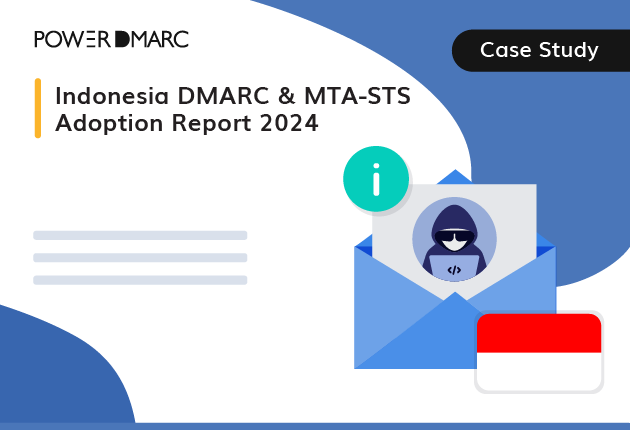 POWERDMARC

Case Study

Indonesia DMARC & MTA-STS Adoption Report 2024

i

</>